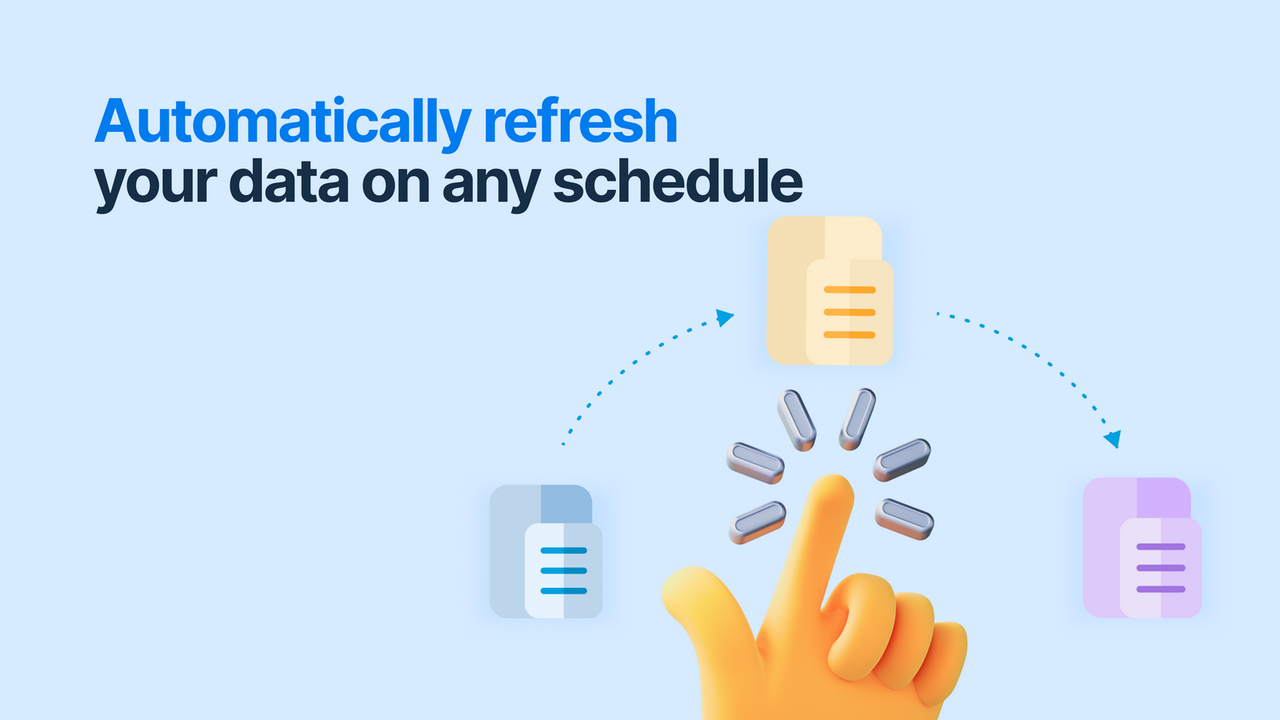 Automatically refresh your data on any schedule